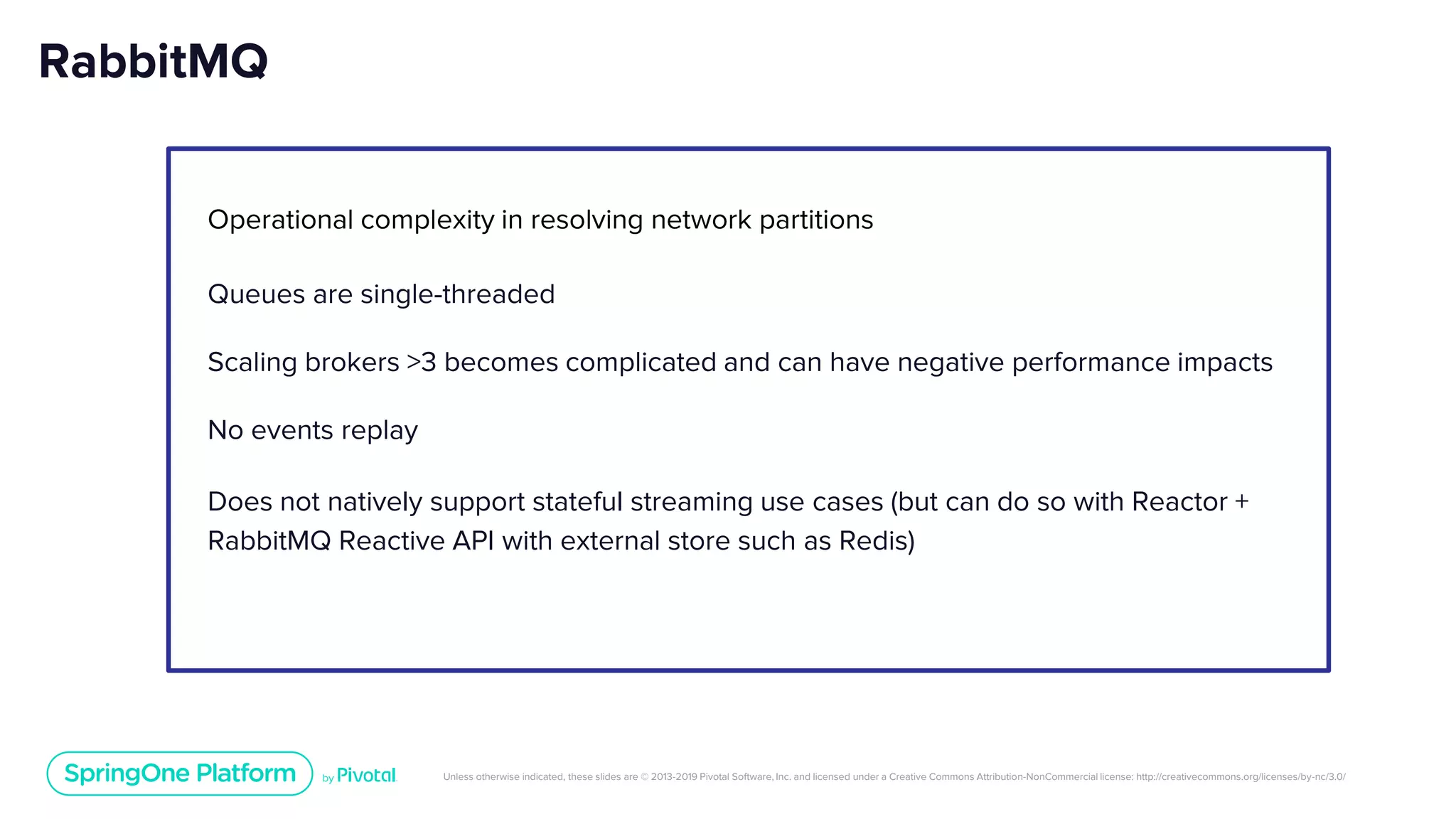 RabbitMQ

Operational complexity in resolving network partitions

Queues are single-threaded

Scaling brokers >3 becomes complicated and can have negative performance impacts

No events replay

Does not natively support stateful streaming use cases (but can do so with Reactor + RabbitMQ Reactive API with external store such as Redis)

SpringOne Platform by Pivotal

Unless otherwise indicated, these slides are © 2013-2019 Pivotal Software, Inc. and licensed under a Creative Commons Attribution-NonCommercial license: http://creativecommons.org/licenses/by-nc/3.0/